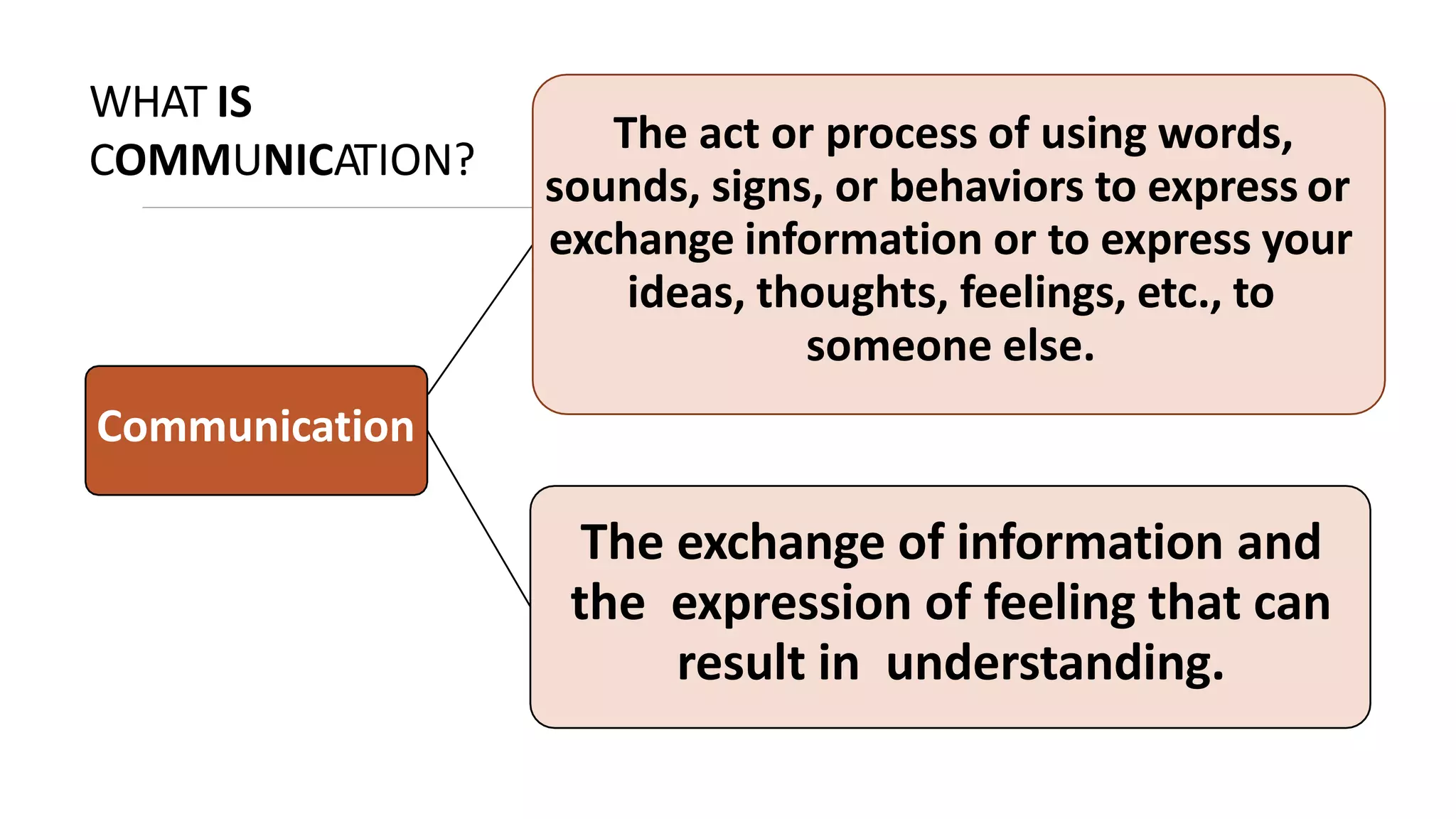 WHAT IS COMMUNICATION?

Communication

The act or process of using words, sounds, signs, or behaviors to express or exchange information or to express your ideas, thoughts, feelings, etc., to someone else.

The exchange of information and the expression of feeling that can result in understanding.